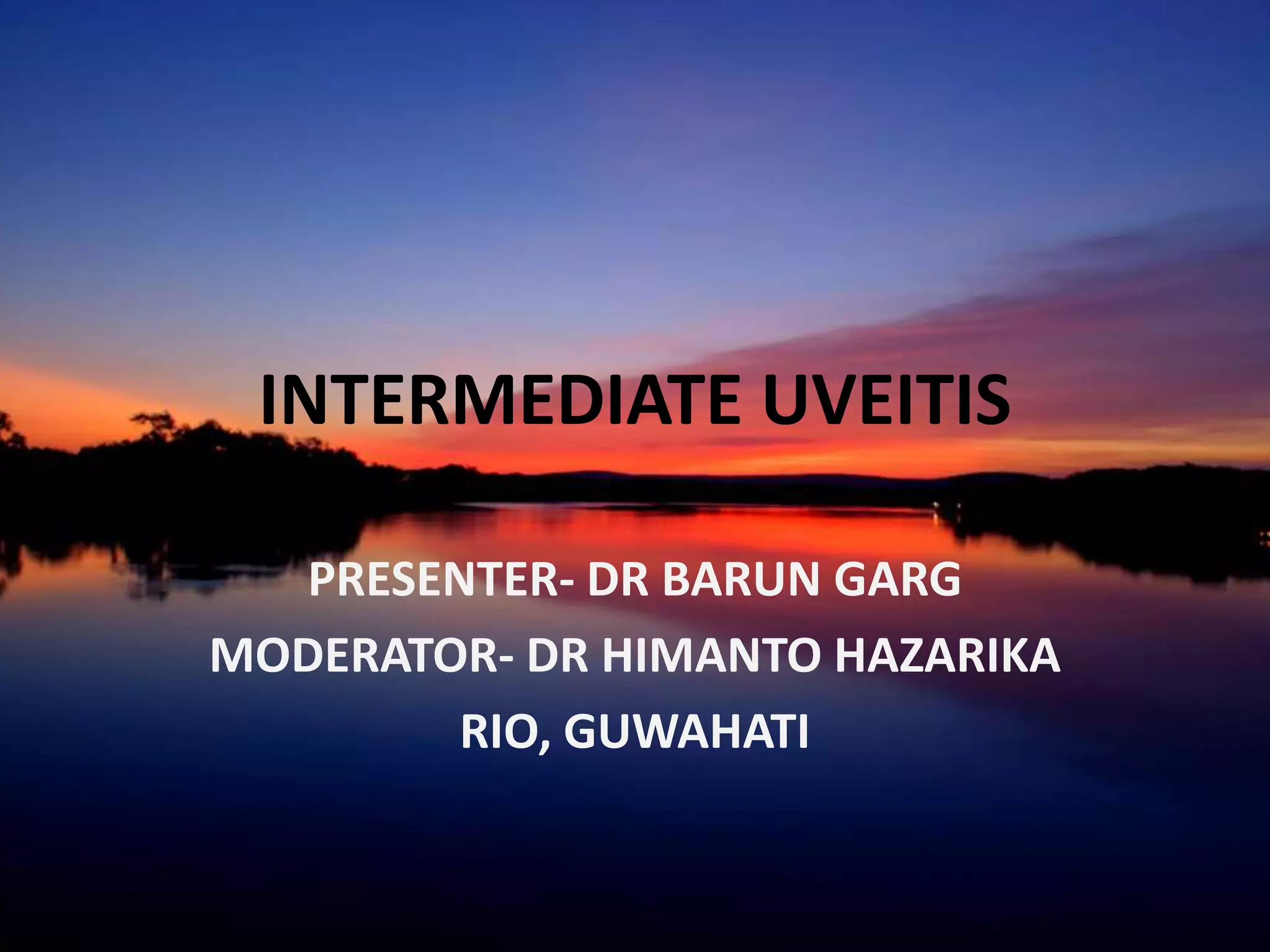 INTERMEDIATE UVEITIS

PRESENTER- DR BARUN GARG
MODERATOR- DR HIMANTO HAZARIKA
RIO, GUWAHATI